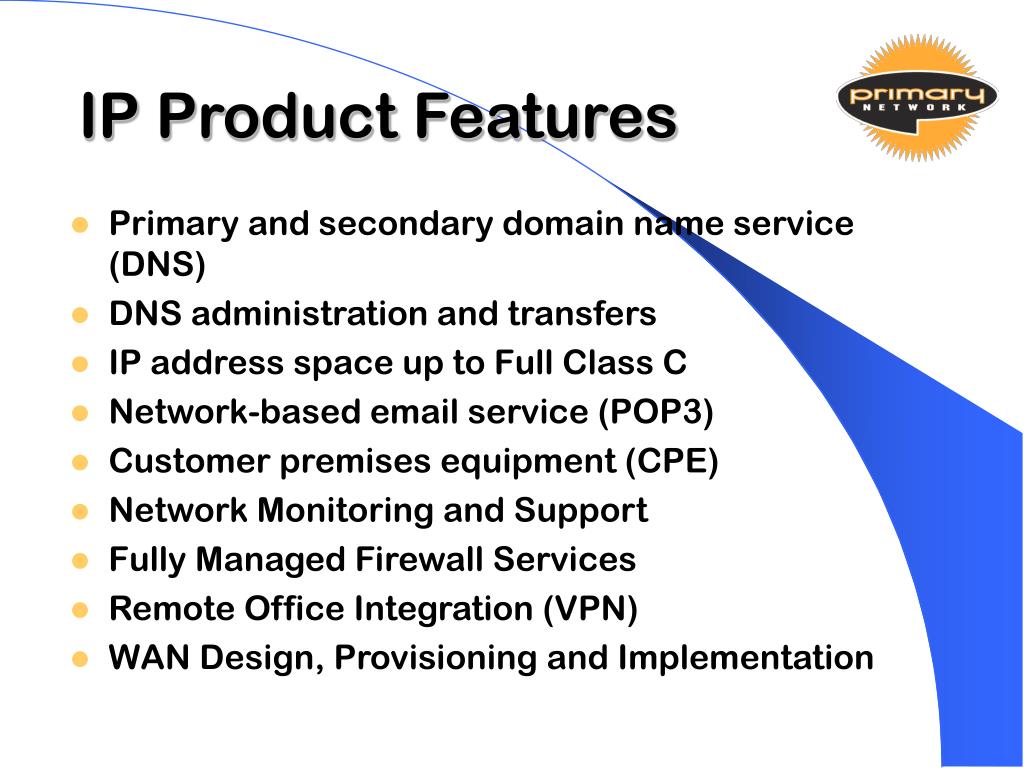 IP Product Features

primary
NETWORK

- Primary and secondary domain name service (DNS)
- DNS administration and transfers
- IP address space up to Full Class C
- Network-based email service (POP3)
- Customer premises equipment (CPE)
- Network Monitoring and Support
- Fully Managed Firewall Services
- Remote Office Integration (VPN)
- WAN Design, Provisioning and Implementation